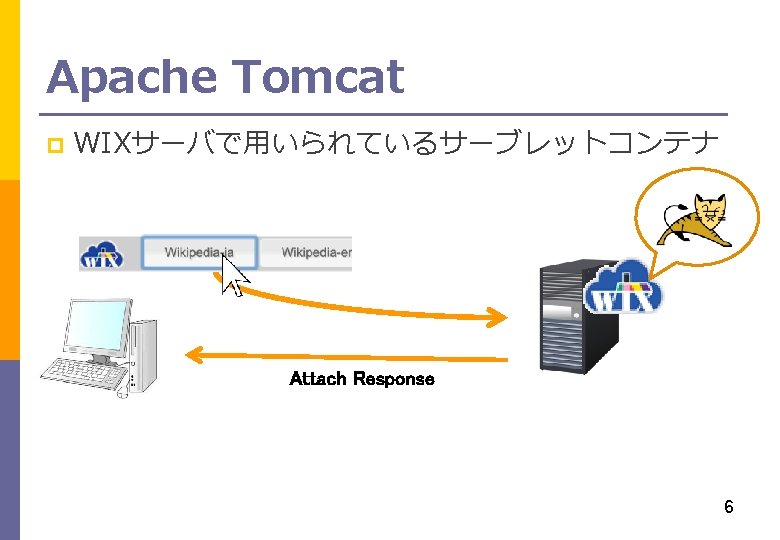 Apache Tomcat

WIXサーバで用いられているサーブレットコンテナ

WIX Wikipedia-ja Wikipedia-en

WIX

Attach Response

6